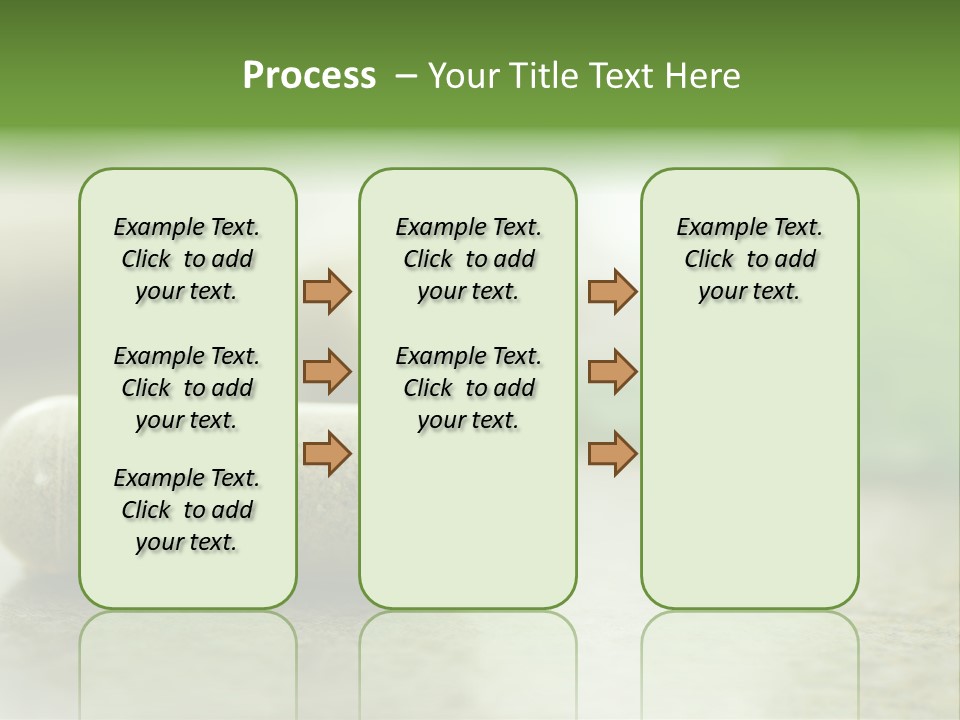 Process – Your Title Text Here

Example Text. Click to add your text.

Example Text. Click to add your text.

Example Text. Click to add your text.

Example Text. Click to add your text.

Example Text. Click to add your text.

Example Text. Click to add your text.